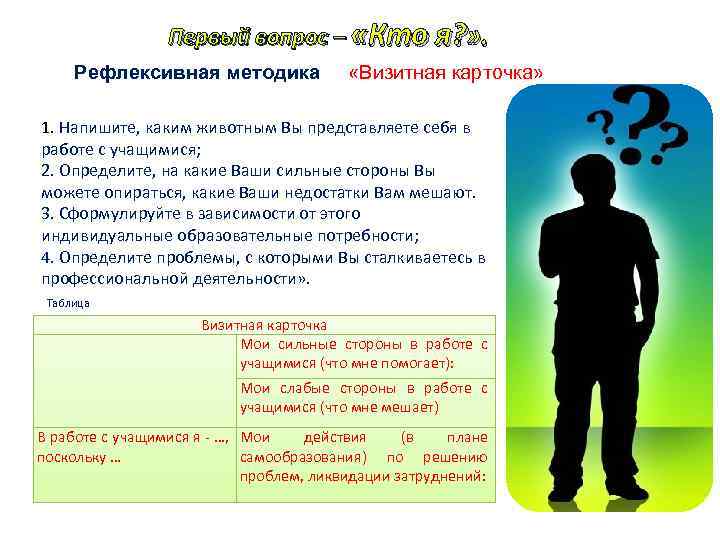 Первый вопрос – «Кто я?».

Рефлексивная методика «Визитная карточка»

1. Напишите, каким животным Вы представляете себя в работе с учащимися;
2. Определите, на какие Ваши сильные стороны Вы можете опираться, какие Ваши недостатки Вам мешают.
3. Сформулируйте в зависимости от этого индивидуальные образовательные потребности;
4. Определите проблемы, с которыми Вы сталкиваетесь в профессиональной деятельности».

Таблица

| Визитная карточка | |
|---|---|
| | Мои сильные стороны в работе с учащимися (что мне помогает): |
| | Мои слабые стороны в работе с учащимися (что мне мешает) |
| В работе с учащимися я - …, поскольку … | Мои действия (в плане самообразования) по решению проблем, ликвидации затруднений: |

? ? ?